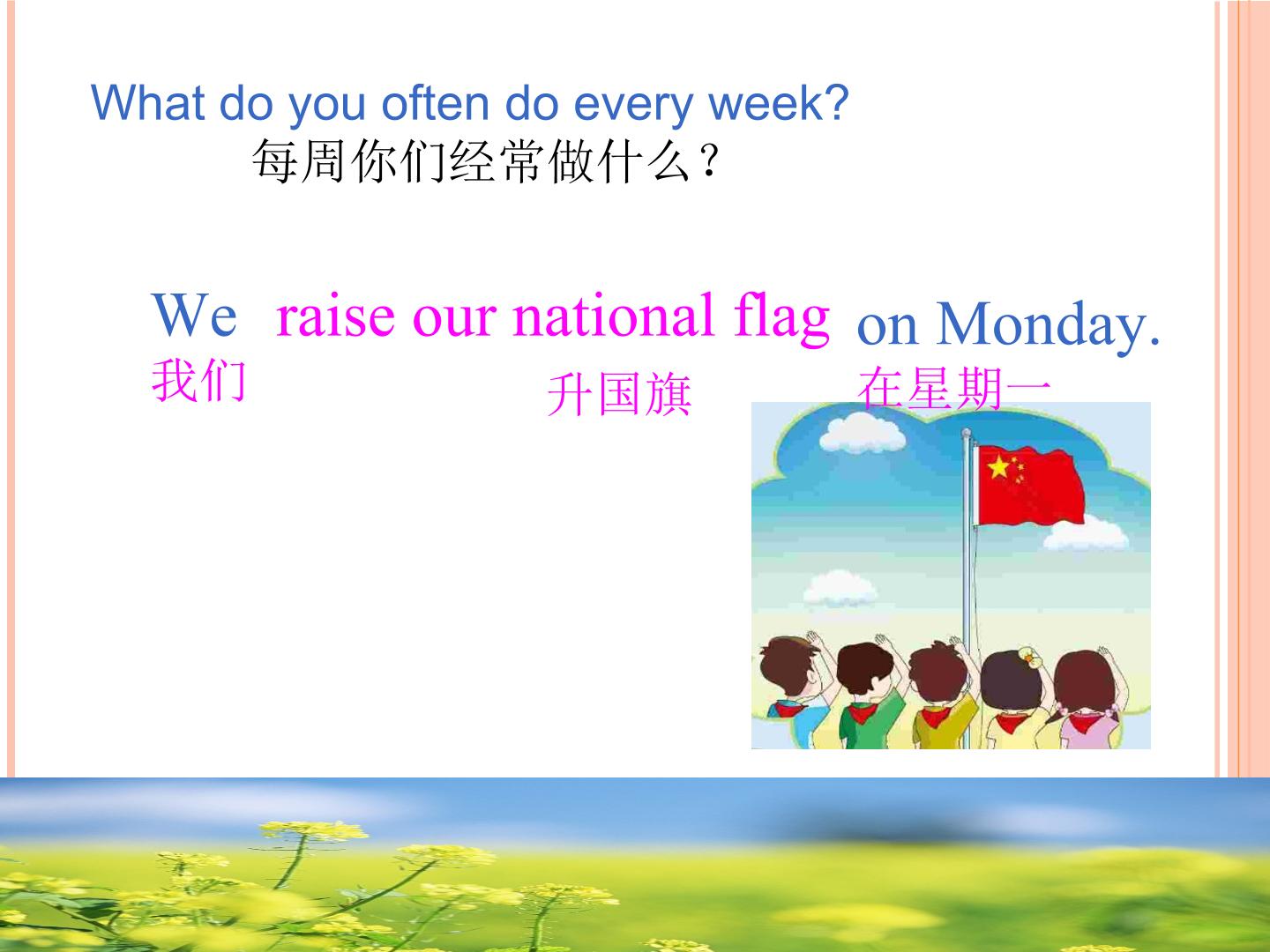 What do you often do every week?
每周你们经常做什么？

We raise our national flag on Monday.
我们 升国旗 在星期一